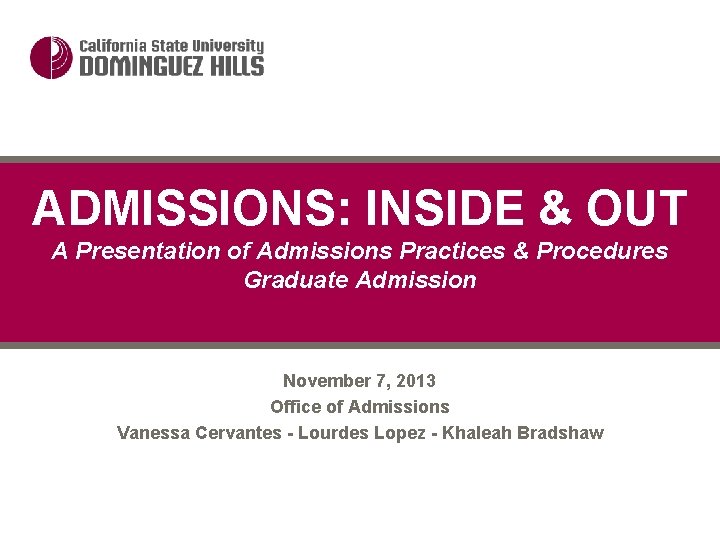 California State University
DOMINGUEZ HILLS

ADMISSIONS: INSIDE & OUT

A Presentation of Admissions Practices & Procedures
Graduate Admission

November 7, 2013
Office of Admissions
Vanessa Cervantes - Lourdes Lopez - Khaleah Bradshaw